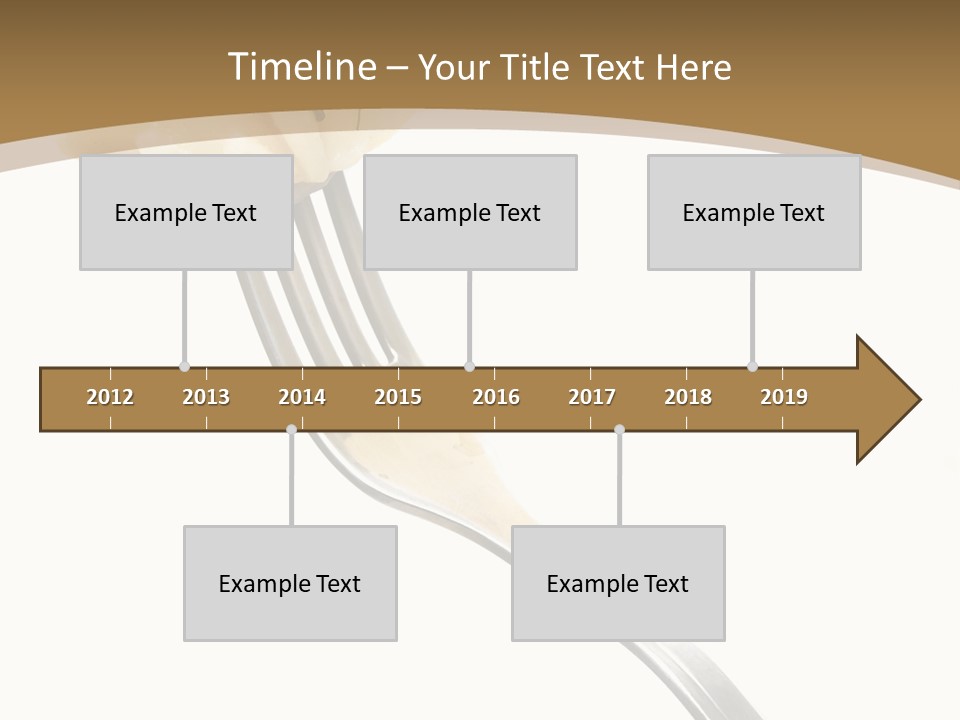 Timeline – Your Title Text Here

Example Text

Example Text

Example Text

2012 2013 2014 2015 2016 2017 2018 2019

Example Text

Example Text